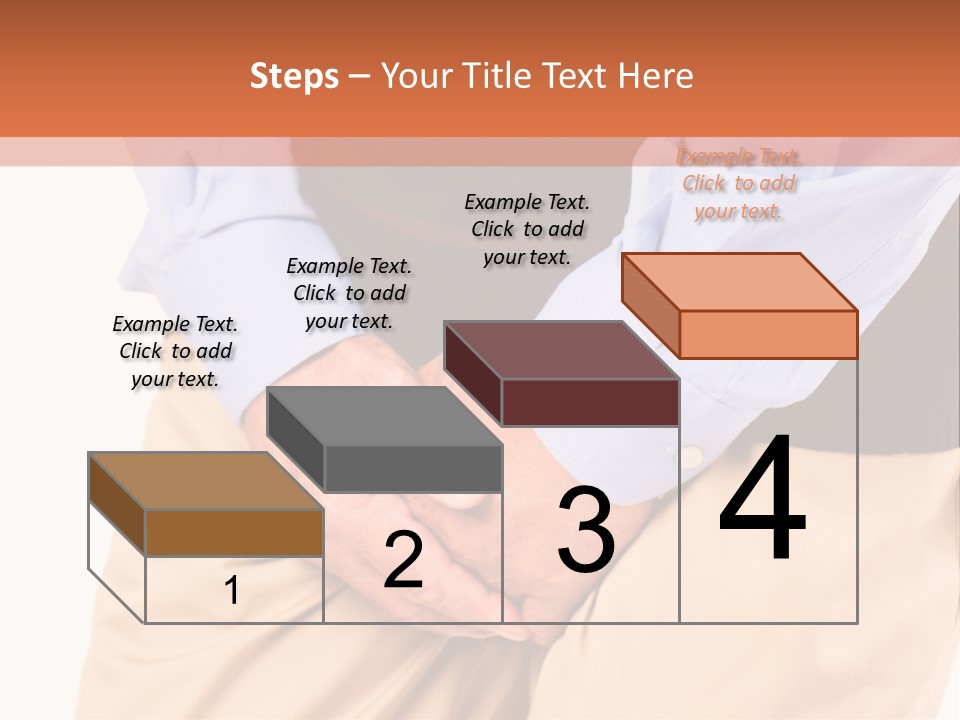 Steps – Your Title Text Here

Example Text. Click to add your text.

Example Text. Click to add your text.

Example Text. Click to add your text.

Example Text. Click to add your text.

1

2

3

4